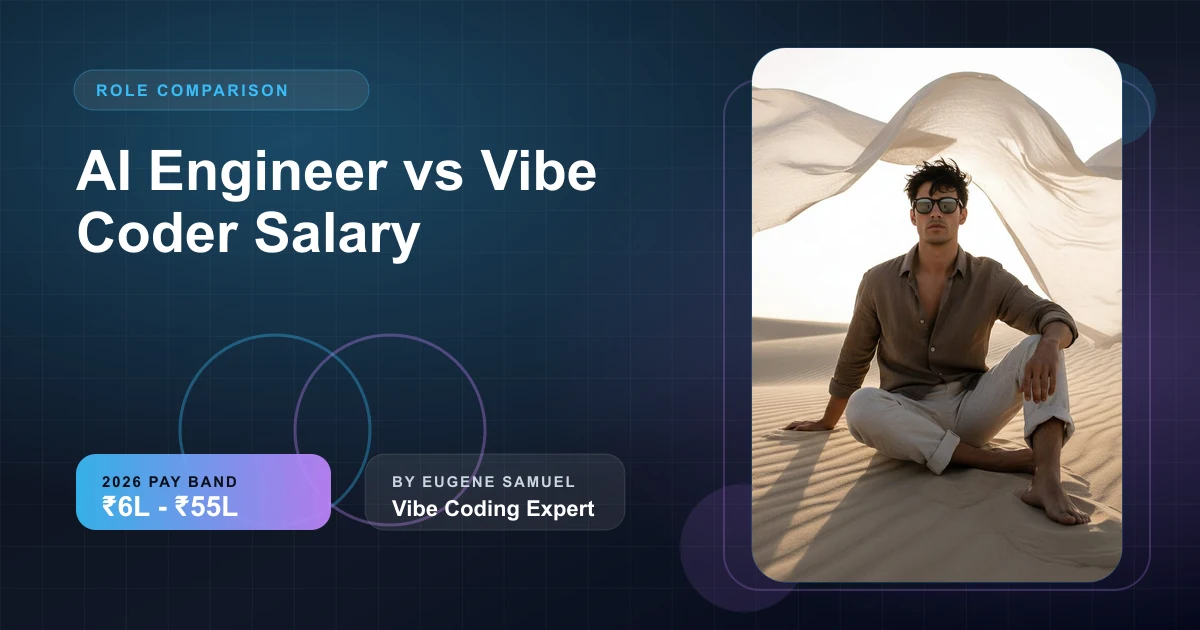 ROLE COMPARISON

AI Engineer vs Vibe Coder Salary

2026 PAY BAND
₹6L - ₹55L

BY EUGENE SAMUEL
Vibe Coding Expert